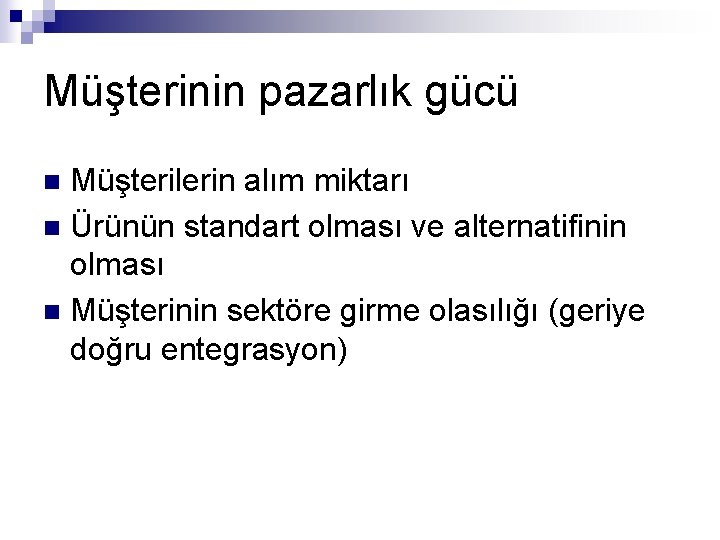 Müşterinin pazarlık gücü

- Müşterilerin alım miktarı
- Ürünün standart olması ve alternatifinin olması
- Müşterinin sektöre girme olasılığı (geriye doğru entegrasyon)